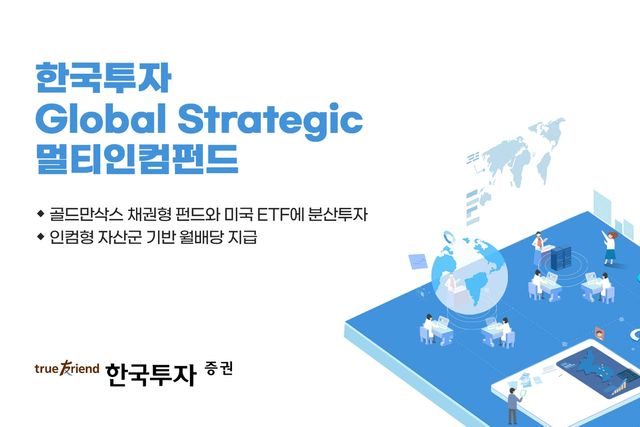 한국투자
Global Strategic
멀티인컴펀드

◆ 골드만삭스 채권형 펀드와 미국 ETF에 분산투자
◆ 인컴형 자산군 기반 월배당 지급

true friend 한국투자 증권